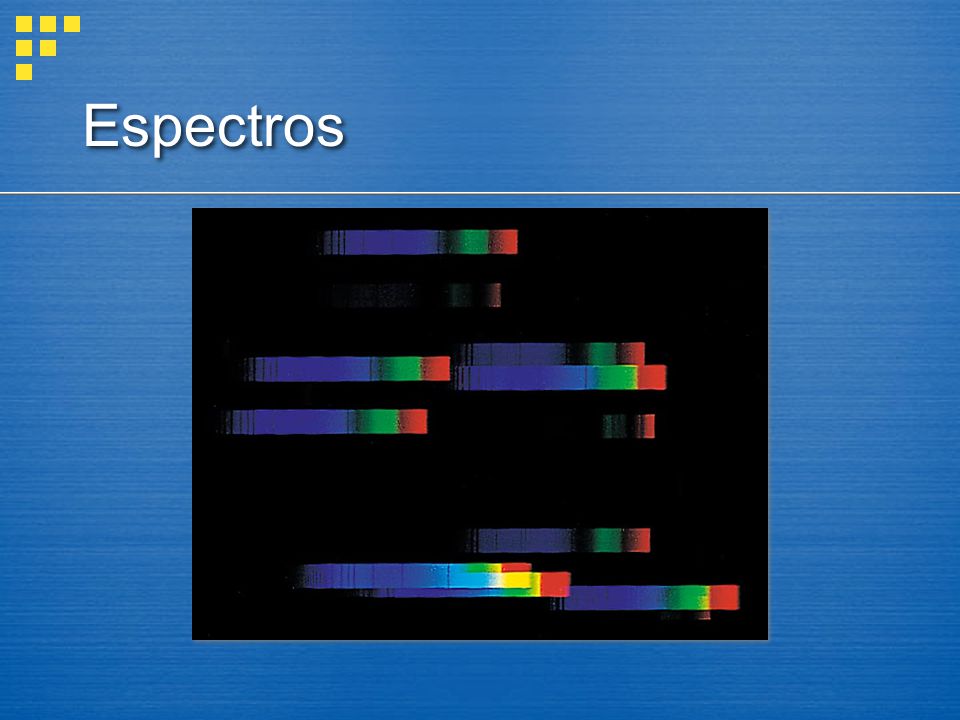 Espectros